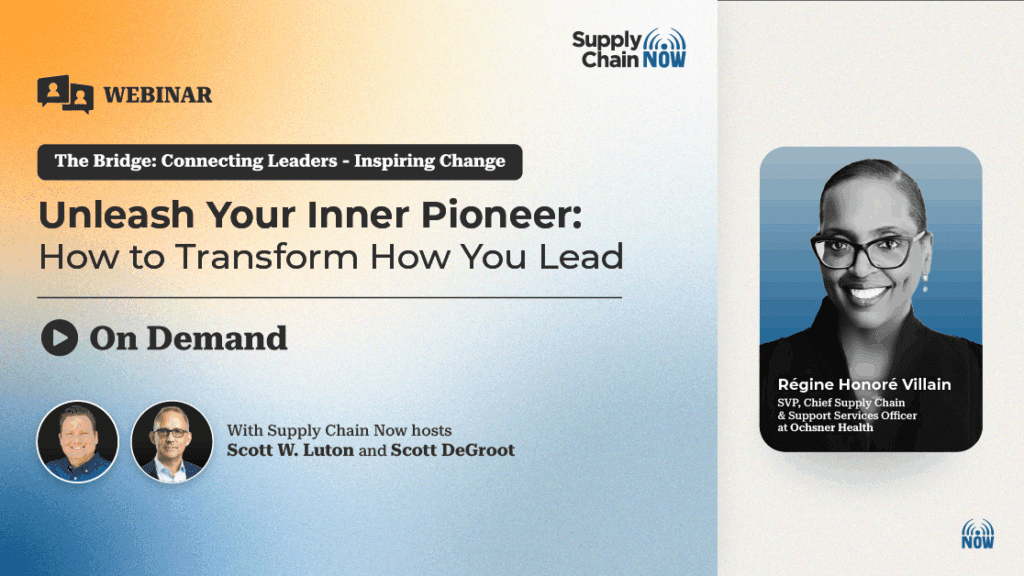 Supply Chain NOW

WEBINAR

The Bridge: Connecting Leaders - Inspiring Change

Unleash Your Inner Pioneer: How to Transform How You Lead

On Demand

With Supply Chain Now hosts
Scott W. Luton and Scott DeGroot

Régine Honoré Villain
SVP, Chief Supply Chain & Support Services Officer at Ochsner Health

NOW